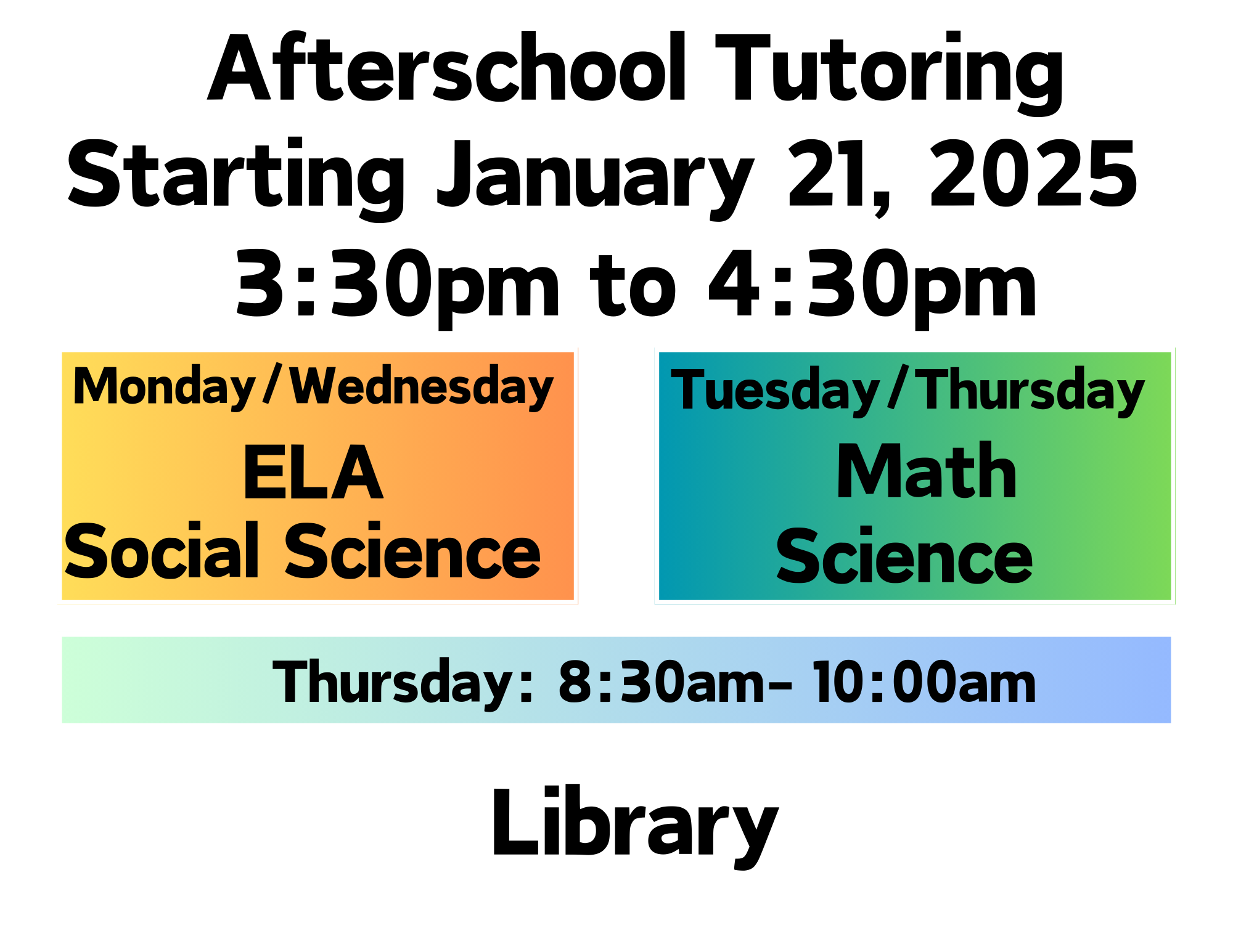 Afterschool Tutoring
Starting January 21, 2025
3:30pm to 4:30pm

Monday/Wednesday
ELA
Social Science

Tuesday/Thursday
Math
Science

Thursday: 8:30am- 10:00am

Library